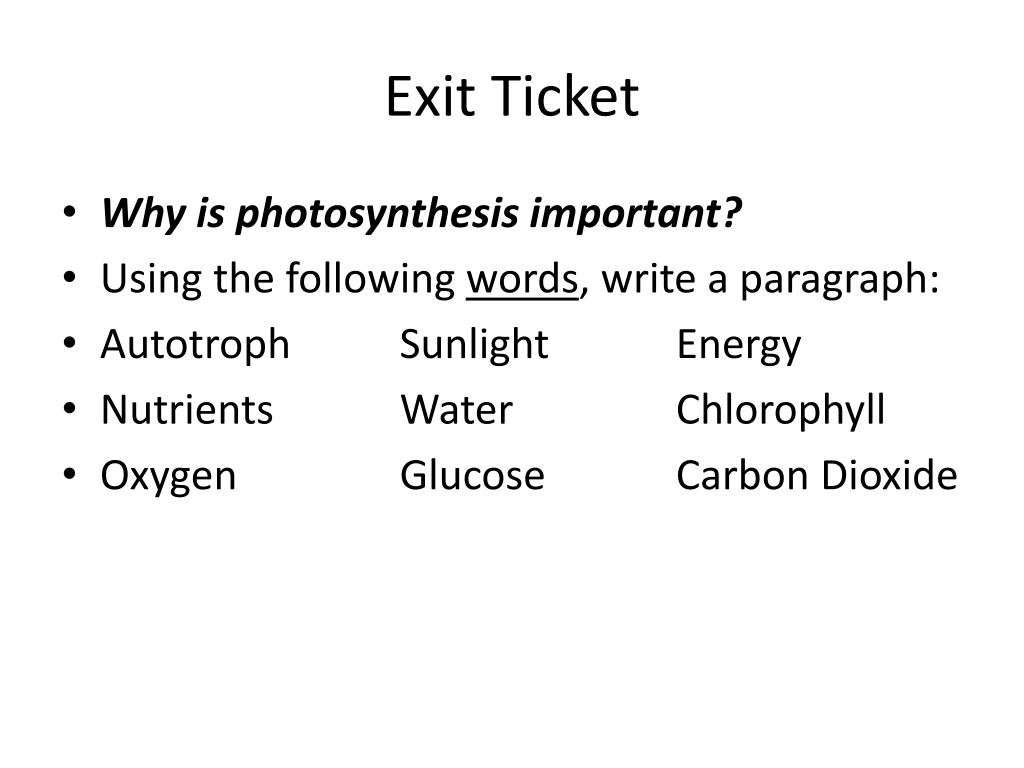 Exit Ticket

• Why is photosynthesis important?
• Using the following words, write a paragraph:
• Autotroph Sunlight Energy
• Nutrients Water Chlorophyll
• Oxygen Glucose Carbon Dioxide